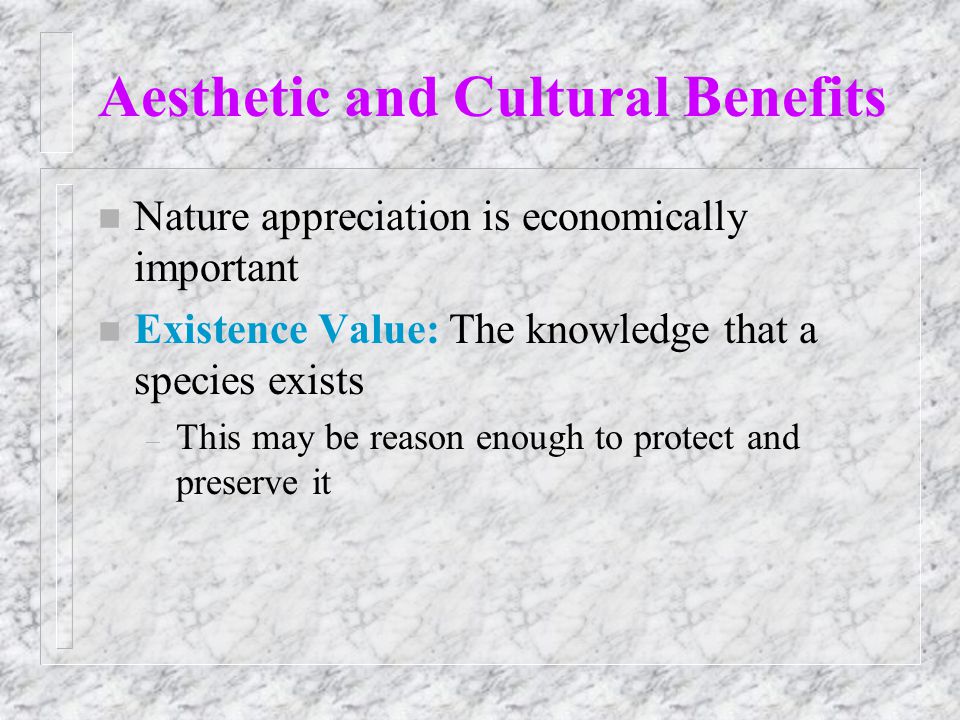 Aesthetic and Cultural Benefits

- Nature appreciation is economically important
- Existence Value: The knowledge that a species exists
  – This may be reason enough to protect and preserve it